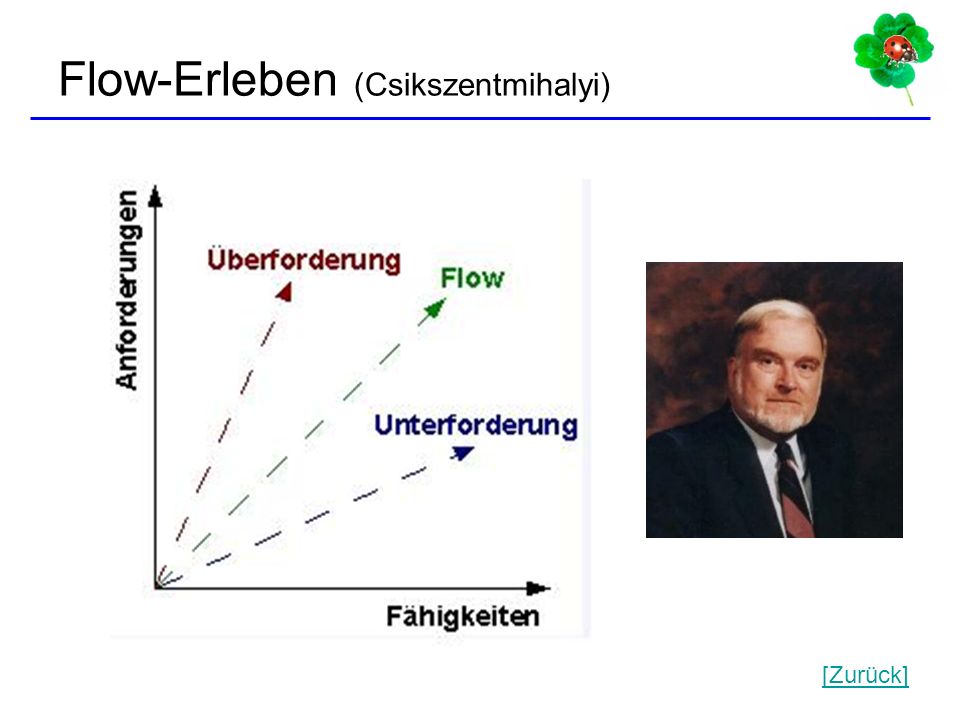 Flow-Erleben (Csikszentmihalyi)

Anforderungen

Überforderung

Flow

Unterforderung

Fähigkeiten

[Zurück]